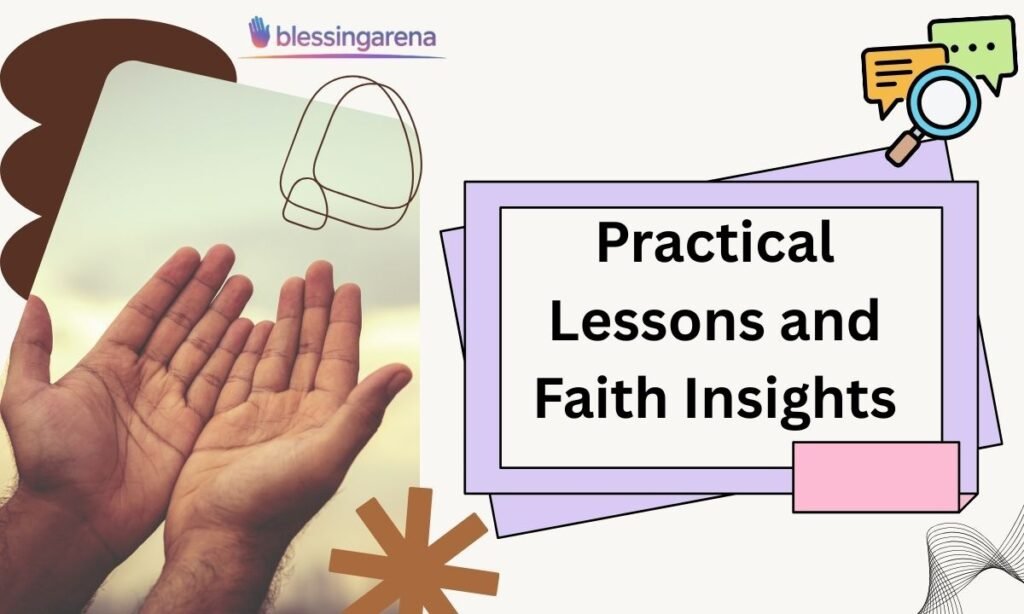 blessingarena

Practical Lessons and Faith Insights